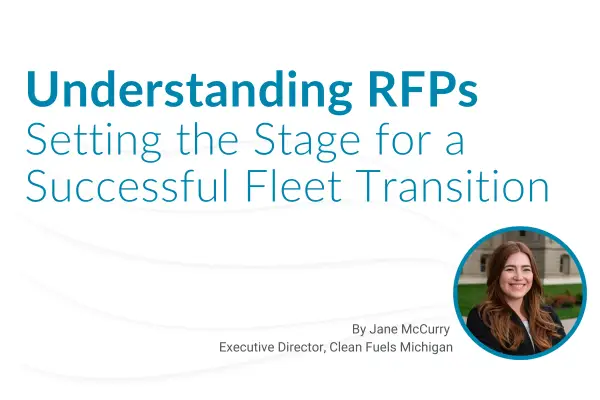 Understanding RFPs
Setting the Stage for a Successful Fleet Transition

By Jane McCurry
Executive Director, Clean Fuels Michigan